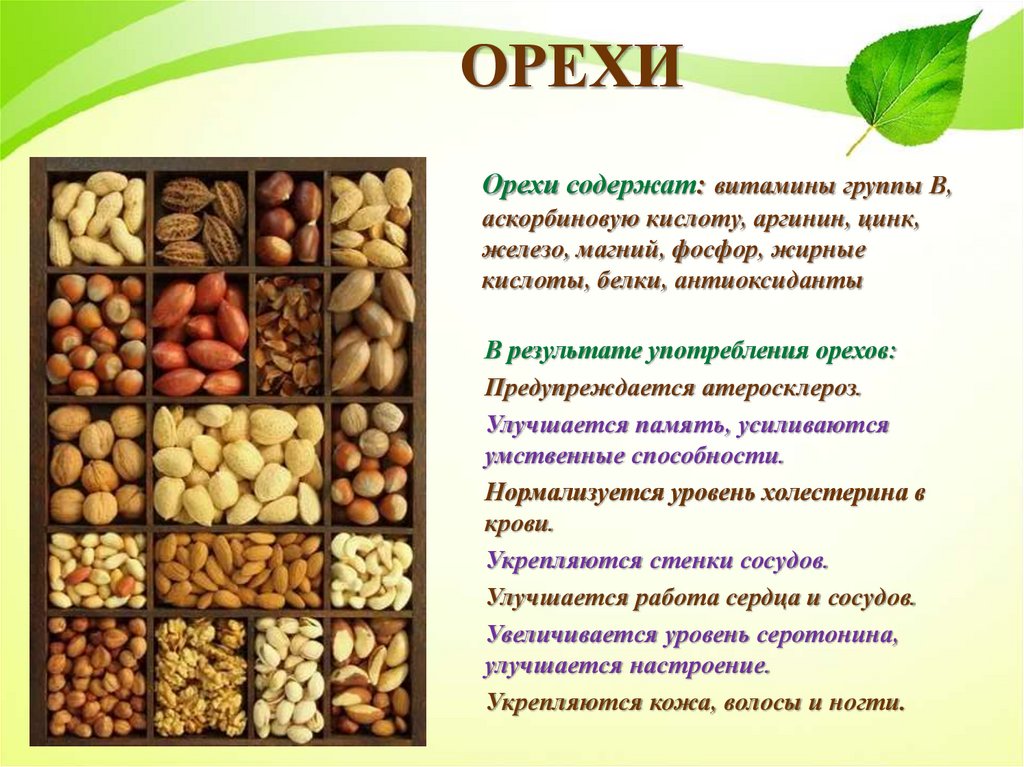 ОРЕХИ

Орехи содержат: витамины группы В, аскорбиновую кислоту, аргинин, цинк, железо, магний, фосфор, жирные кислоты, белки, антиоксиданты

В результате употребления орехов:

Предупреждается атеросклероз.

Улучшается память, усиливаются умственные способности.

Нормализуется уровень холестерина в крови.

Укрепляются стенки сосудов.

Улучшается работа сердца и сосудов.

Увеличивается уровень серотонина, улучшается настроение.

Укрепляются кожа, волосы и ногти.